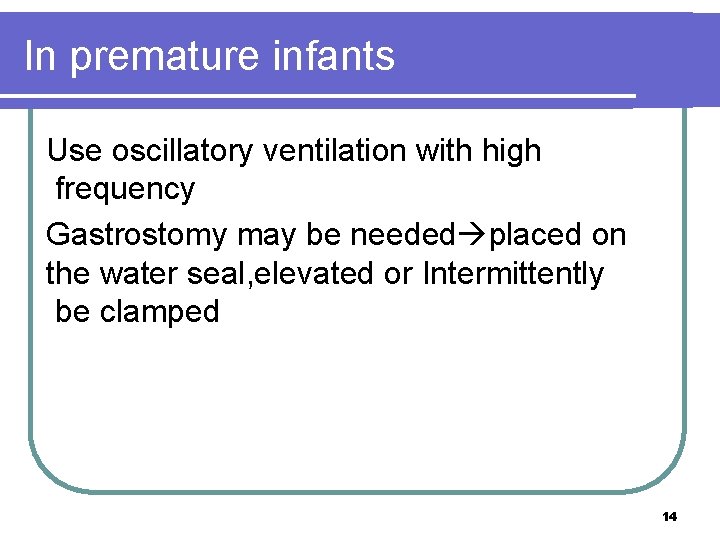 In premature infants

Use oscillatory ventilation with high frequency

Gastrostomy may be needed→placed on the water seal,elevated or Intermittently be clamped

14